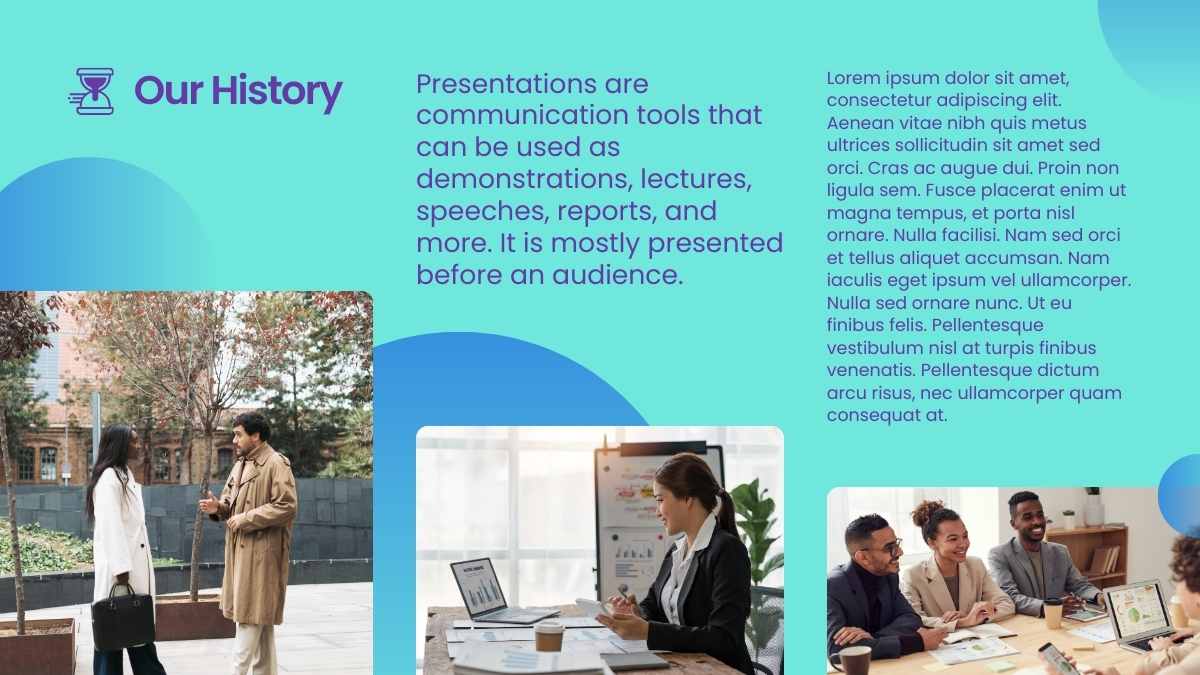 Our History

Presentations are communication tools that can be used as demonstrations, lectures, speeches, reports, and more. It is mostly presented before an audience.

Lorem ipsum dolor sit amet, consectetur adipiscing elit. Aenean vitae nibh quis metus ultrices sollicitudin sit amet sed orci. Cras ac augue dui. Proin non ligula sem. Fusce placerat enim ut magna tempus, et porta nisl ornare. Nulla facilisi. Nam sed orci et tellus aliquet accumsan. Nam iaculis eget ipsum vel ullamcorper. Nulla sed ornare nunc. Ut eu finibus felis. Pellentesque vestibulum nisl at turpis finibus venenatis. Pellentesque dictum arcu risus, nec ullamcorper quam consequat at.